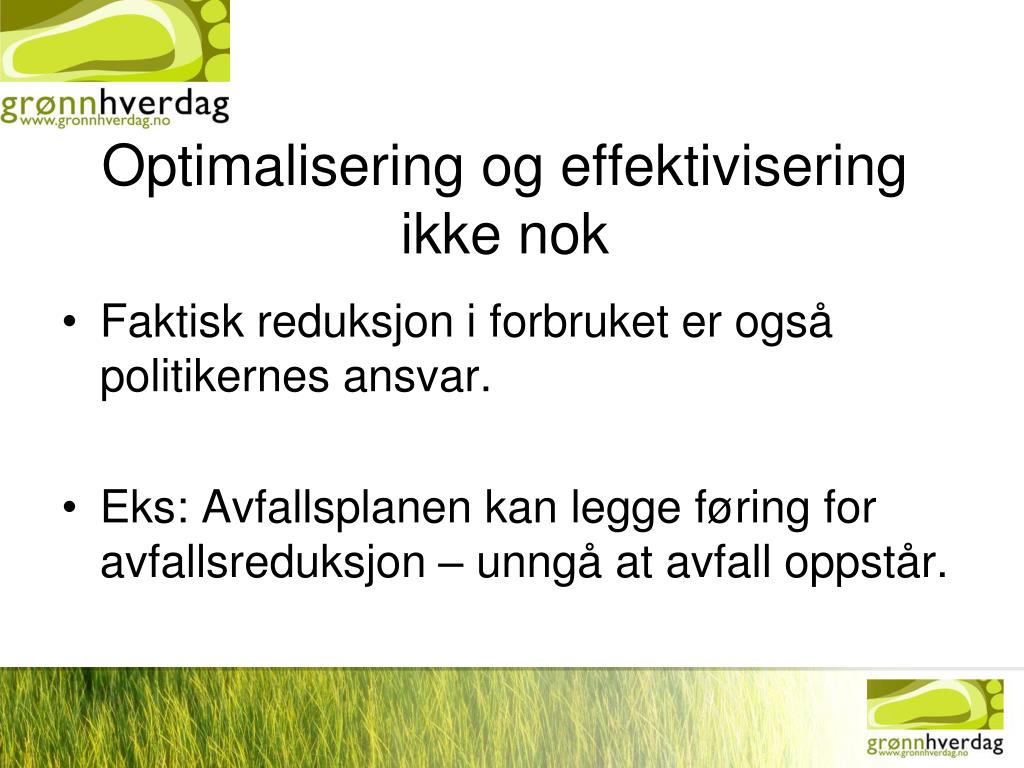 grønnhverdag
www.gronnhverdag.no

Optimalisering og effektivisering ikke nok

• Faktisk reduksjon i forbruket er også politikernes ansvar.

• Eks: Avfallsplanen kan legge føring for avfallsreduksjon – unngå at avfall oppstår.

grønnhverdag
www.gronnhverdag.no